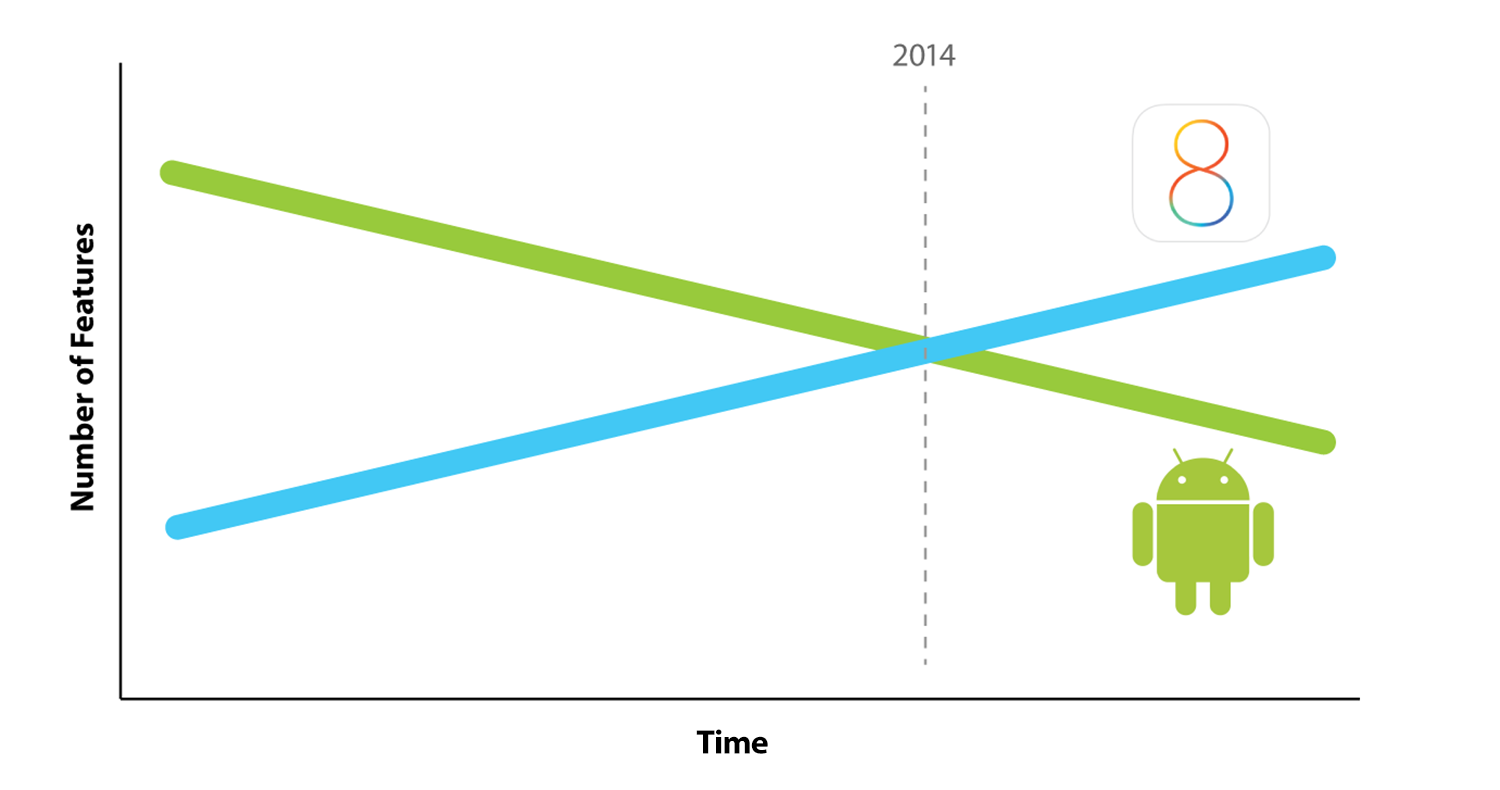 2014

8

Number of Features

Time